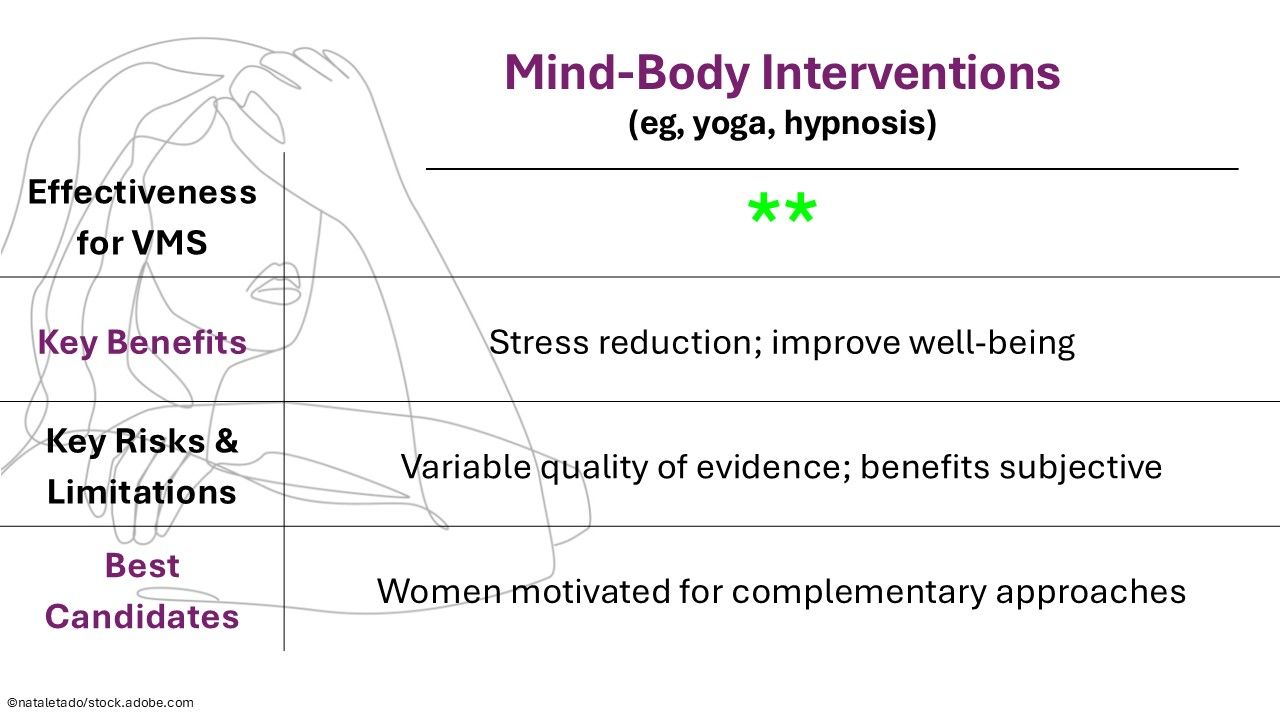 |  | Mind-Body Interventions (eg, yoga, hypnosis) |
|---|---|
| Effectiveness for VMS | ** |
| Key Benefits | Stress reduction; improve well-being |
| Key Risks & Limitations | Variable quality of evidence; benefits subjective |
| Best Candidates | Women motivated for complementary approaches |

©nataletado/stock.adobe.com